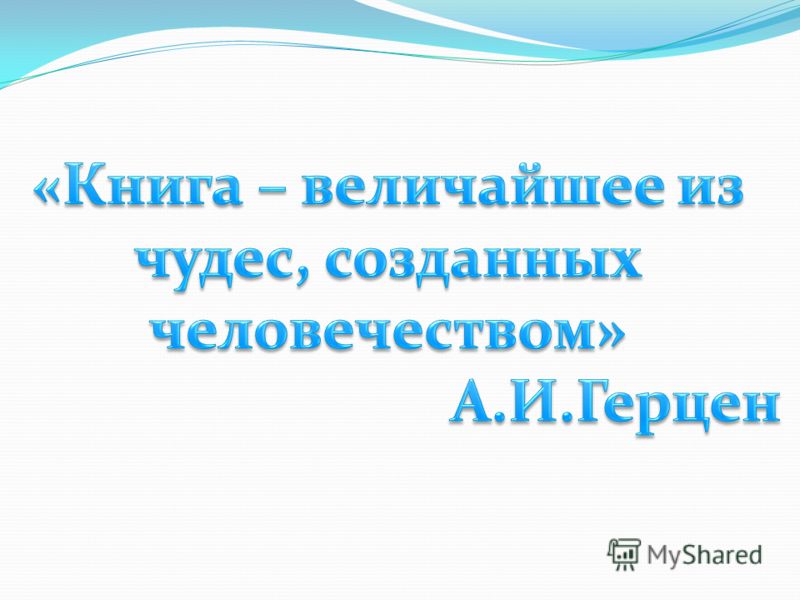 «Книга – величайшее из чудес, созданных человечеством»
А.И.Герцен

MyShared